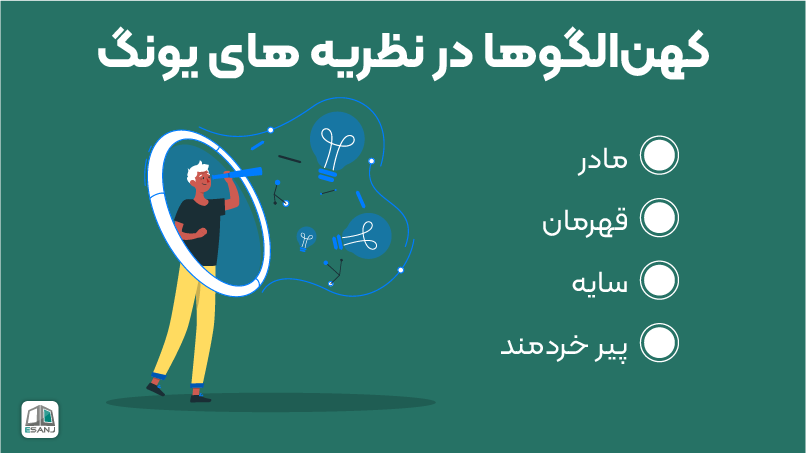 کهن‌الگوها در نظریه های یونگ

مادر

قهرمان

سایه

پیر خردمند

ESANJ